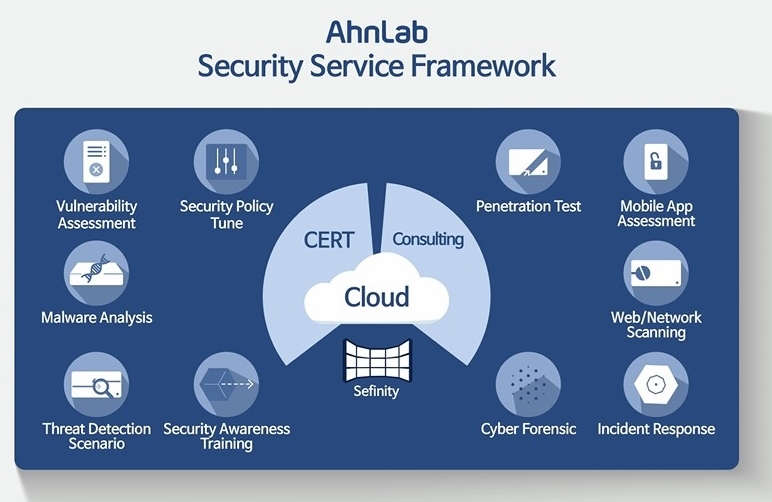 AhnLab
Security Service Framework

Vulnerability Assessment

Security Policy Tune

Malware Analysis

Threat Detection Scenario

Security Awareness Training

CERT

Consulting

Cloud

Sefinity

Penetration Test

Mobile App Assessment

Web/Network Scanning

Cyber Forensic

Incident Response